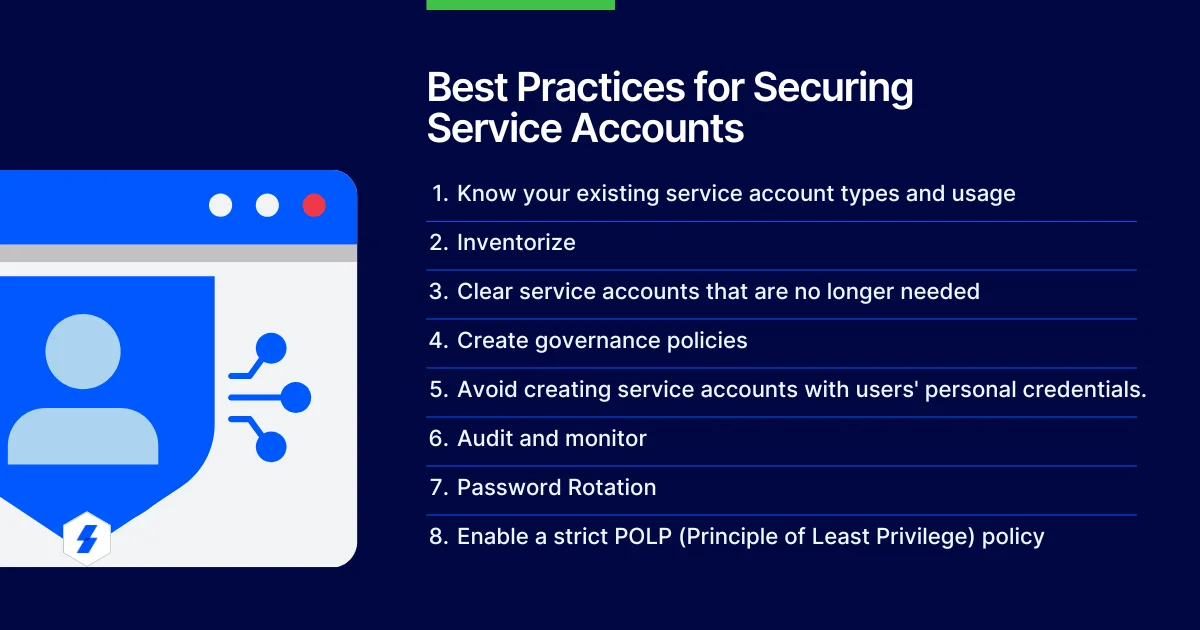 Best Practices for Securing Service Accounts

1. Know your existing service account types and usage
2. Inventorize
3. Clear service accounts that are no longer needed
4. Create governance policies
5. Avoid creating service accounts with users' personal credentials.
6. Audit and monitor
7. Password Rotation
8. Enable a strict POLP (Principle of Least Privilege) policy